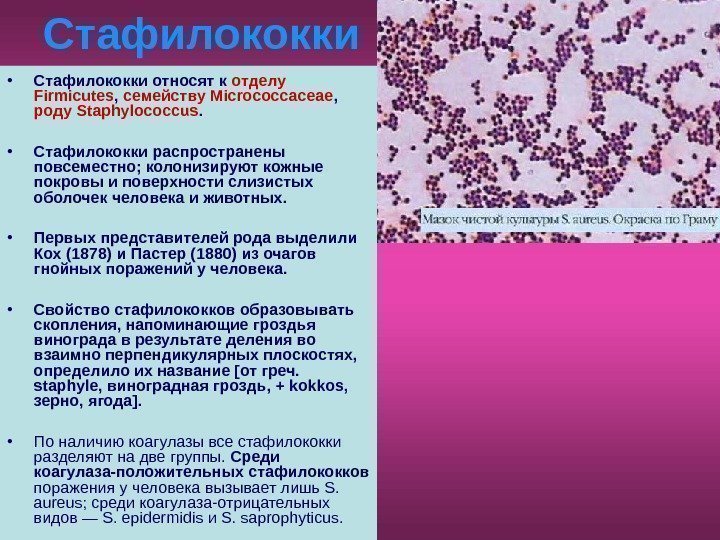 Стафилококки

• Стафилококки относят к отделу Firmicutes, семейству Micrococcaceae, роду Staphylococcus.

• Стафилококки распространены повсеместно; колонизируют кожные покровы и поверхности слизистых оболочек человека и животных.

• Первых представителей рода выделили Кох (1878) и Пастер (1880) из очагов гнойных поражений у человека.

• Свойство стафилококков образовывать скопления, напоминающие гроздья винограда в результате деления во взаимно перпендикулярных плоскостях, определило их название [от греч. staphyle, виноградная гроздь, + kokkos, зерно, ягода].

• По наличию коагулазы все стафилококки разделяют на две группы. Среди коагулаза-положительных стафилококков поражения у человека вызывает лишь S. aureus; среди коагулаза-отрицательных видов — S. epidermidis и S. saprophyticus.

Мазок чистой культуры S. aureus. Окраска по Граму